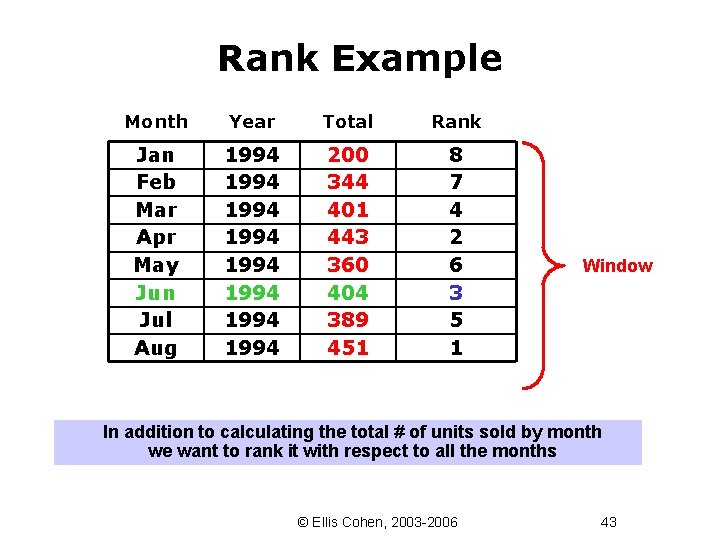 Rank Example

| Month | Year | Total | Rank |
|---|---|---|---|
| Jan | 1994 | 200 | 8 |
| Feb | 1994 | 344 | 7 |
| Mar | 1994 | 401 | 4 |
| Apr | 1994 | 443 | 2 |
| May | 1994 | 360 | 6 |
| Jun | 1994 | 404 | 3 |
| Jul | 1994 | 389 | 5 |
| Aug | 1994 | 451 | 1 |

Window

In addition to calculating the total # of units sold by month we want to rank it with respect to all the months

© Ellis Cohen, 2003-2006

43